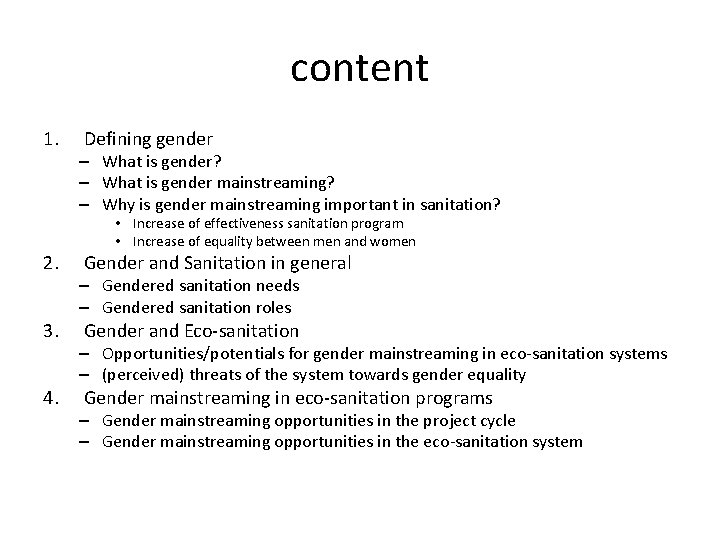 content

1. Defining gender
– What is gender?
– What is gender mainstreaming?
– Why is gender mainstreaming important in sanitation?
• Increase of effectiveness sanitation program
• Increase of equality between men and women
2. Gender and Sanitation in general
– Gendered sanitation needs
– Gendered sanitation roles
3. Gender and Eco-sanitation
– Opportunities/potentials for gender mainstreaming in eco-sanitation systems
– (perceived) threats of the system towards gender equality
4. Gender mainstreaming in eco-sanitation programs
– Gender mainstreaming opportunities in the project cycle
– Gender mainstreaming opportunities in the eco-sanitation system